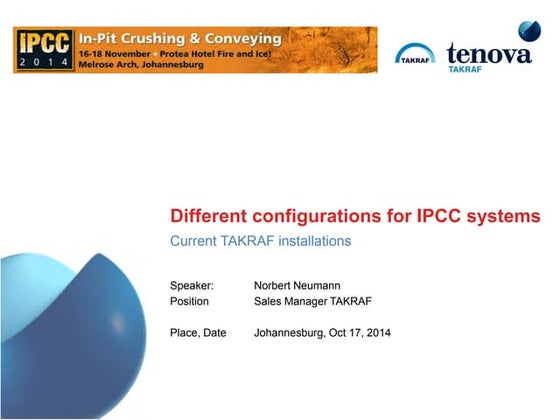 IPCC 2014 In-Pit Crushing & Conveying
16-18 November • Protea Hotel Fire and Ice!
Melrose Arch, Johannesburg

TAKRAF

tenova
TAKRAF

Different configurations for IPCC systems

Current TAKRAF installations

Speaker: Norbert Neumann
Position Sales Manager TAKRAF

Place, Date Johannesburg, Oct 17, 2014